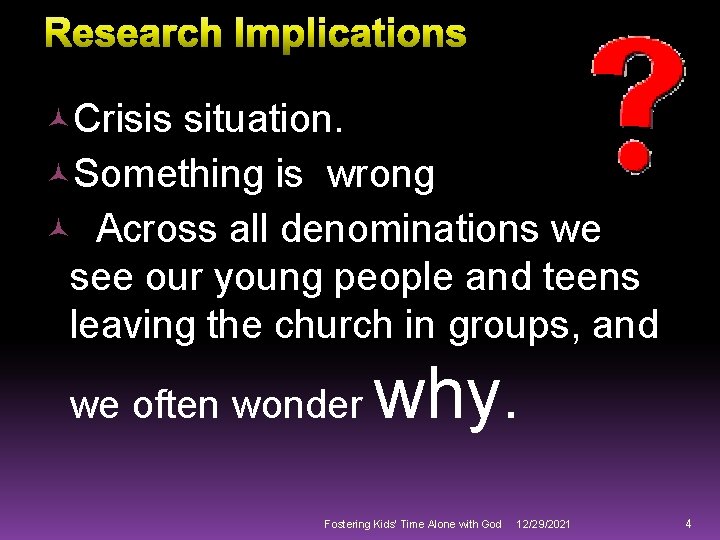 Research Implications

?

Crisis situation.

Something is wrong

Across all denominations we see our young people and teens leaving the church in groups, and we often wonder why.

Fostering Kids' Time Alone with God 12/29/2021 4